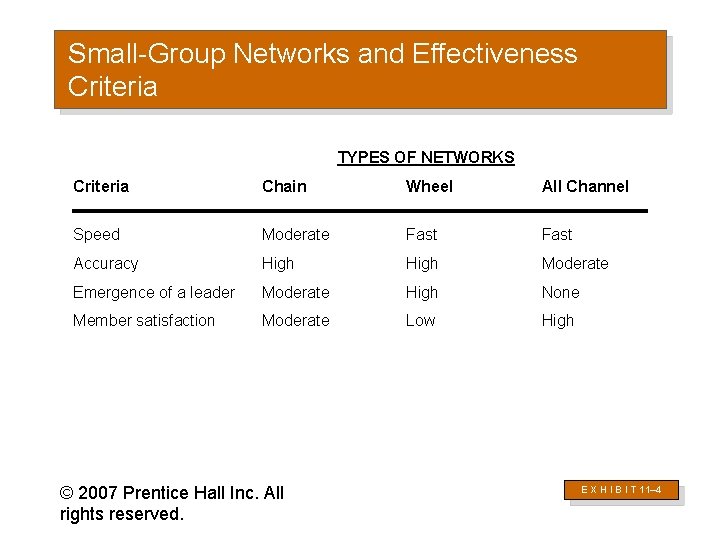 Small-Group Networks and Effectiveness Criteria

TYPES OF NETWORKS

| Criteria | Chain | Wheel | All Channel |
|---|---|---|---|
| Speed | Moderate | Fast | Fast |
| Accuracy | High | High | Moderate |
| Emergence of a leader | Moderate | High | None |
| Member satisfaction | Moderate | Low | High |

© 2007 Prentice Hall Inc. All rights reserved.

E X H I B I T 11–4